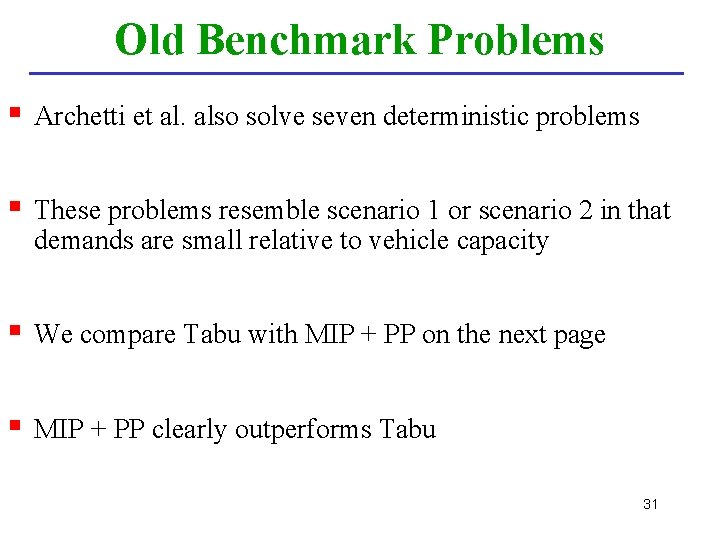 Old Benchmark Problems

▪ Archetti et al. also solve seven deterministic problems

▪ These problems resemble scenario 1 or scenario 2 in that demands are small relative to vehicle capacity

▪ We compare Tabu with MIP + PP on the next page

▪ MIP + PP clearly outperforms Tabu

31